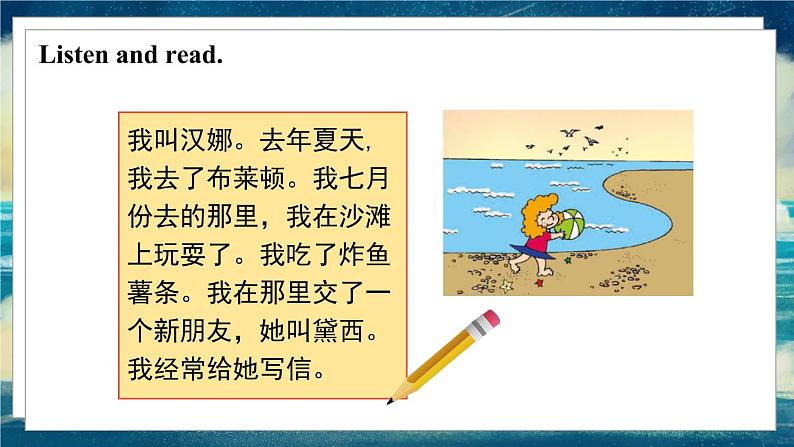 Listen and read.

我叫汉娜。去年夏天，我去了布莱顿。我七月份去的那里，我在沙滩上玩耍了。我吃了炸鱼薯条。我在那里交了一个新朋友，她叫黛西。我经常给她写信。